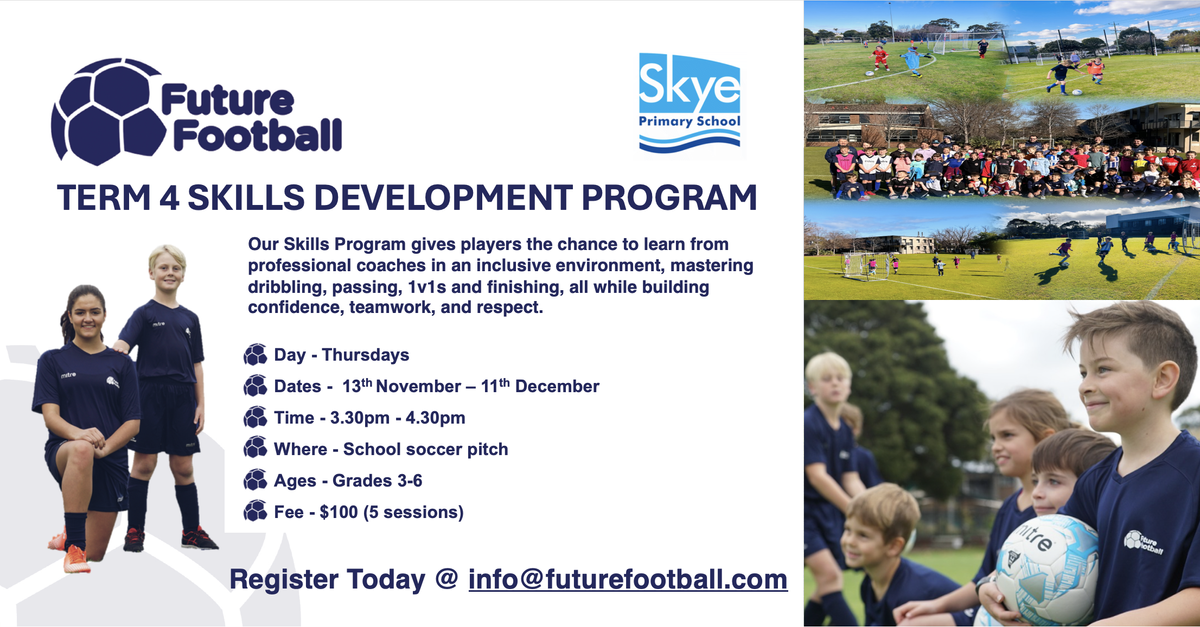 Future Football

Skye Primary School

TERM 4 SKILLS DEVELOPMENT PROGRAM

Our Skills Program gives players the chance to learn from professional coaches in an inclusive environment, mastering dribbling, passing, 1v1s and finishing, all while building confidence, teamwork, and respect.

Day - Thursdays

Dates - 13th November – 11th December

Time - 3.30pm - 4.30pm

Where - School soccer pitch

Ages - Grades 3-6

Fee - $100 (5 sessions)

Register Today @ info@futurefootball.com

mitre

mitre

mitre

Future Football